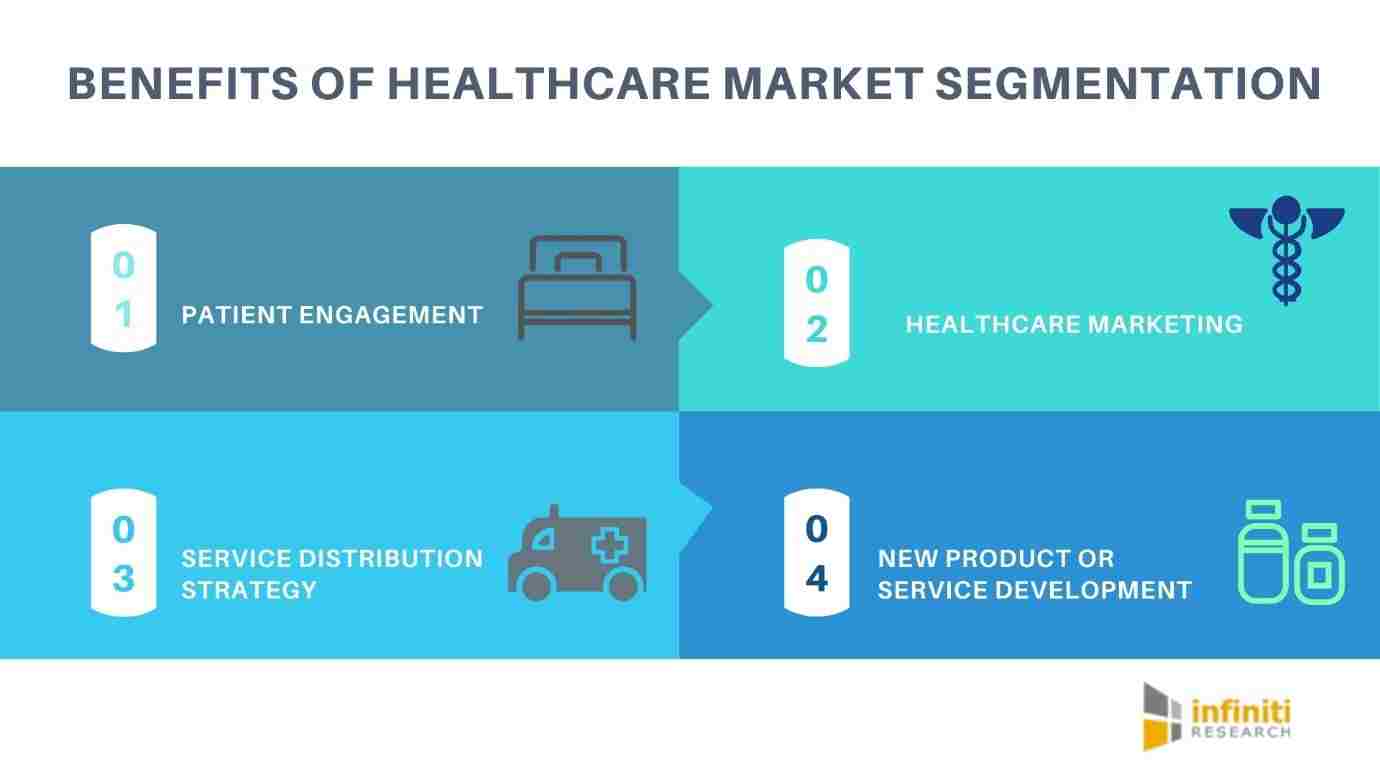 BENEFITS OF HEALTHCARE MARKET SEGMENTATION

01 PATIENT ENGAGEMENT

02 HEALTHCARE MARKETING

03 SERVICE DISTRIBUTION STRATEGY

04 NEW PRODUCT OR SERVICE DEVELOPMENT

infiniti RESEARCH